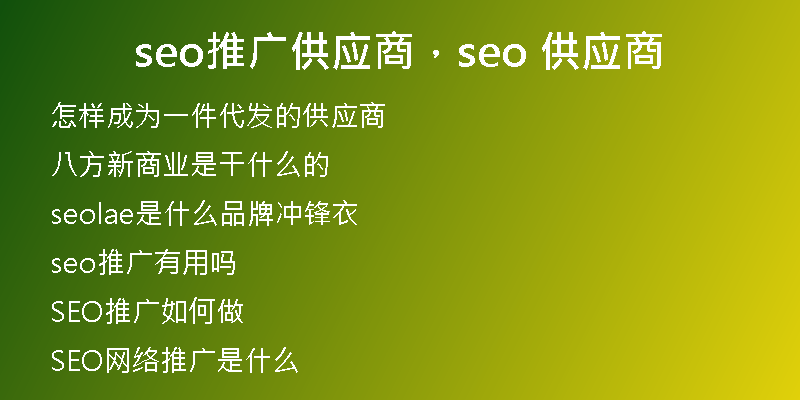 seo推广供应商，seo 供应商

怎样成为一件代发的供应商

八方新商业是干什么的

seolae是什么品牌冲锋衣

seo推广有用吗

SEO推广如何做

SEO网络推广是什么